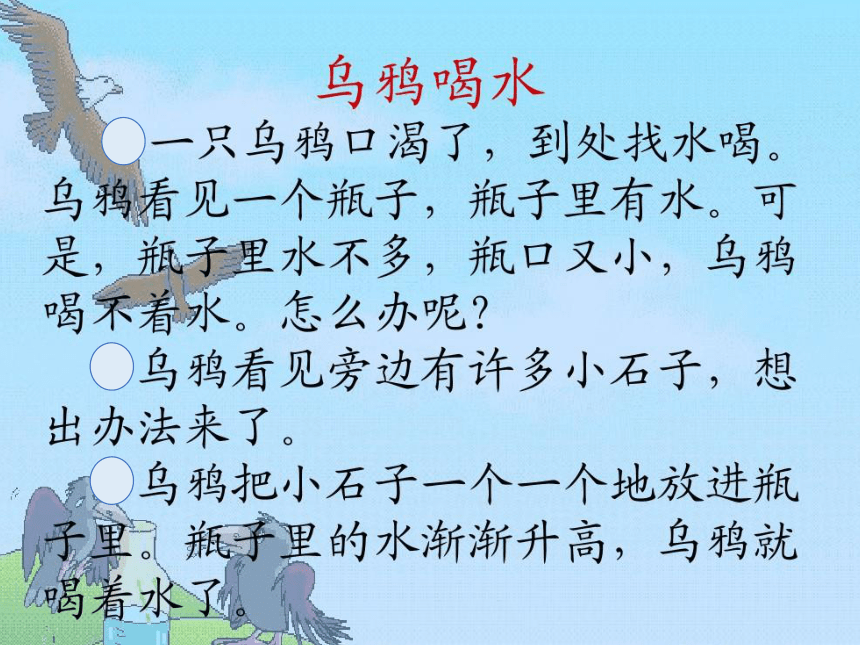 乌鸦喝水

一只乌鸦口渴了，到处找水喝。乌鸦看见一个瓶子，瓶子里有水。可是，瓶子里水不多，瓶口又小，乌鸦喝不着水。怎么办呢？

乌鸦看见旁边有许多小石子，想出办法来了。

乌鸦把小石子一个一个地放进瓶子里。瓶子里的水渐渐升高，乌鸦就喝着水了。